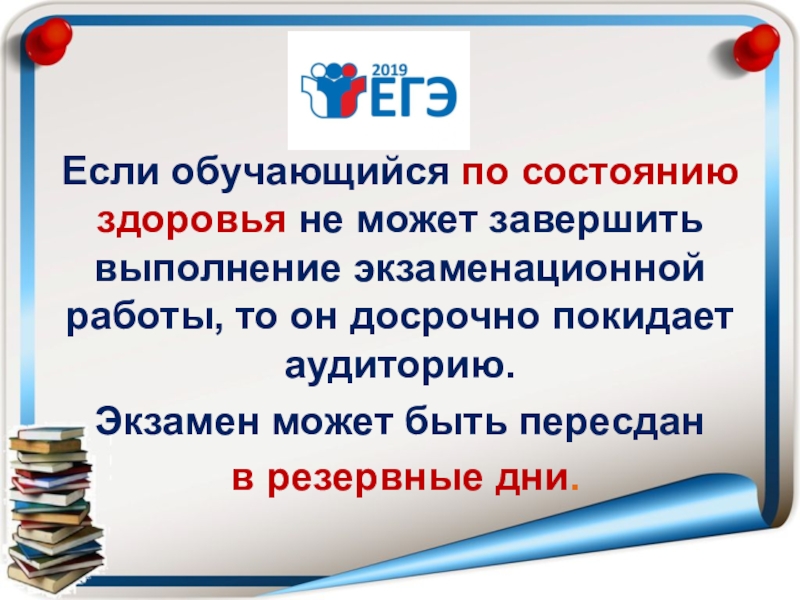 2019 ЕГЭ

Если обучающийся по состоянию здоровья не может завершить выполнение экзаменационной работы, то он досрочно покидает аудиторию.

Экзамен может быть пересдан в резервные дни.